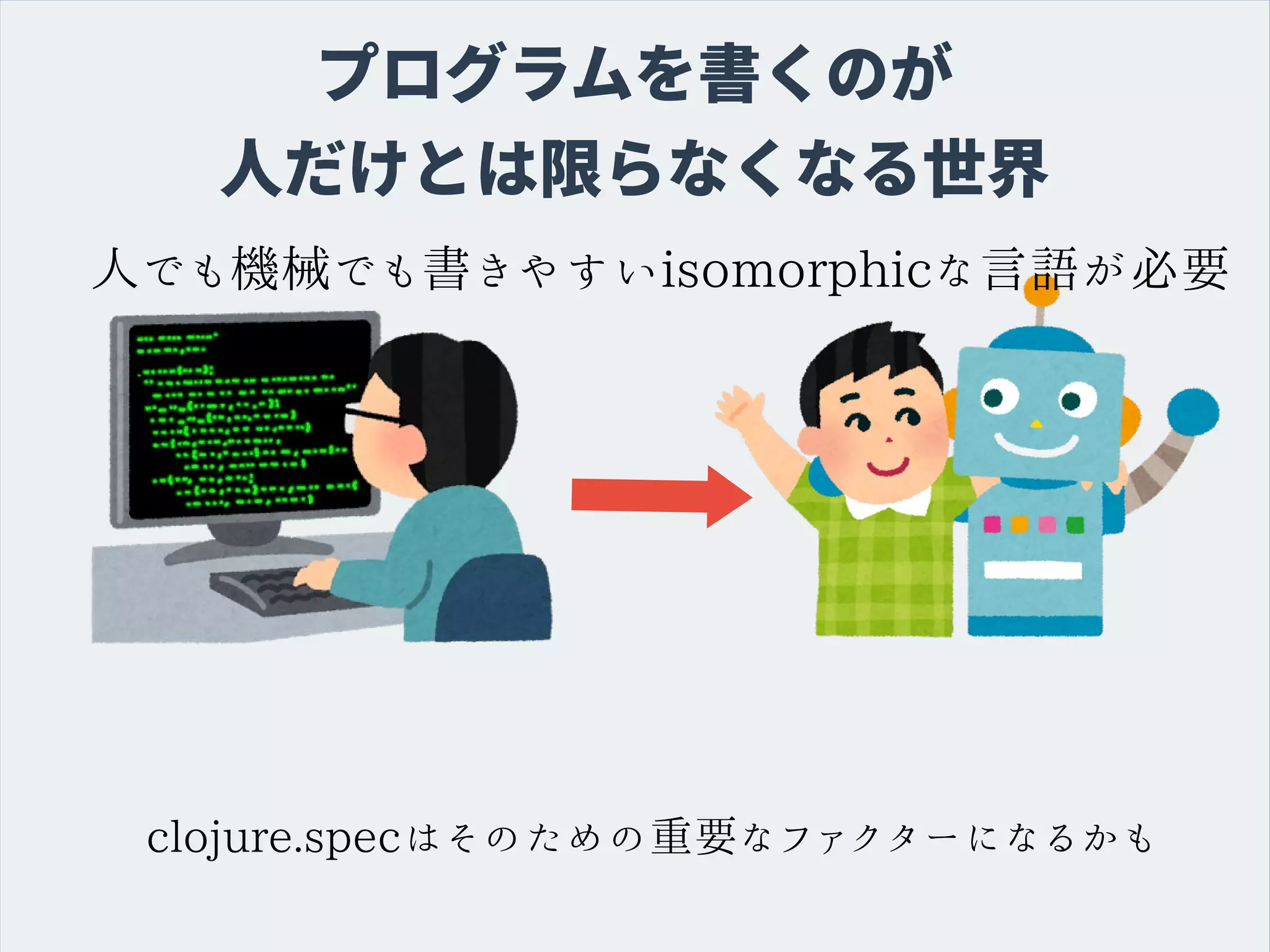 プログラムを書くのが
人だけとは限らなくなる世界

人でも機械でも書きやすいisomorphicな言語が必要

clojure.specはそのための重要なファクターになるかも